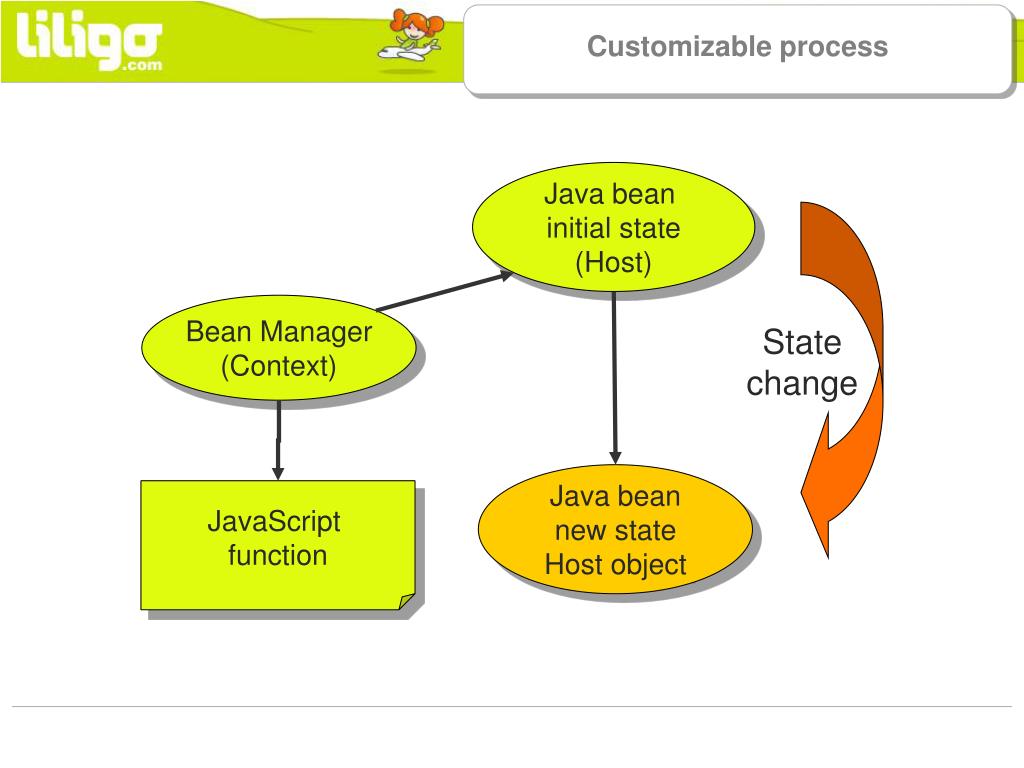 liligo
.com

Customizable process

Java bean initial state (Host)

Bean Manager (Context)

State change

JavaScript function

Java bean new state Host object